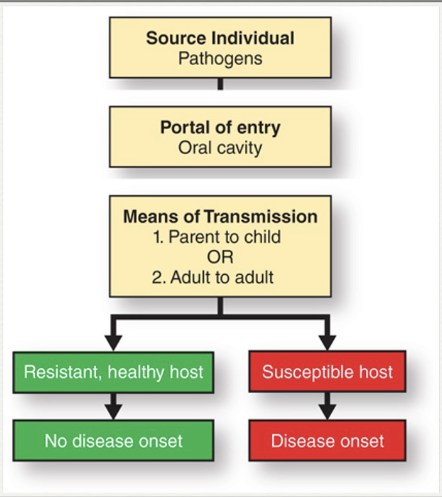 Source Individual
Pathogens

Portal of entry
Oral cavity

Means of Transmission
1. Parent to child
OR
2. Adult to adult

Resistant, healthy host

No disease onset

Susceptible host

Disease onset